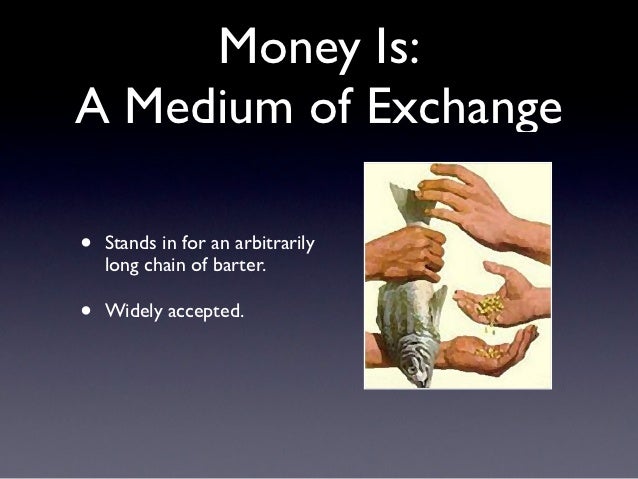 Money Is:
A Medium of Exchange

• Stands in for an arbitrarily long chain of barter.

• Widely accepted.